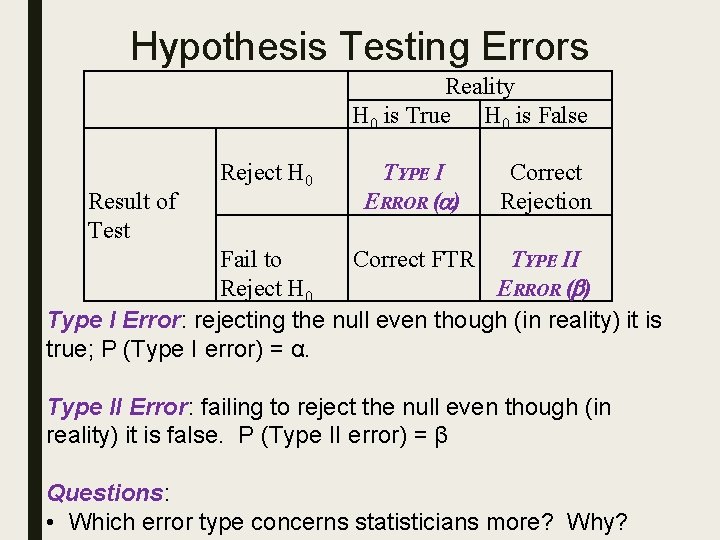 Hypothesis Testing Errors

| | | Reality | |
|---|---|---|---|
| | | $H_0$ is True | $H_0$ is False |
| Result of Test | Reject $H_0$ | TYPE I ERROR ($\alpha$) | Correct Rejection |
| | Fail to Reject $H_0$ | Correct FTR | TYPE II ERROR ($\beta$) |

Type I Error: rejecting the null even though (in reality) it is true; P (Type I error) = α.

Type II Error: failing to reject the null even though (in reality) it is false. P (Type II error) = β

Questions:
• Which error type concerns statisticians more? Why?